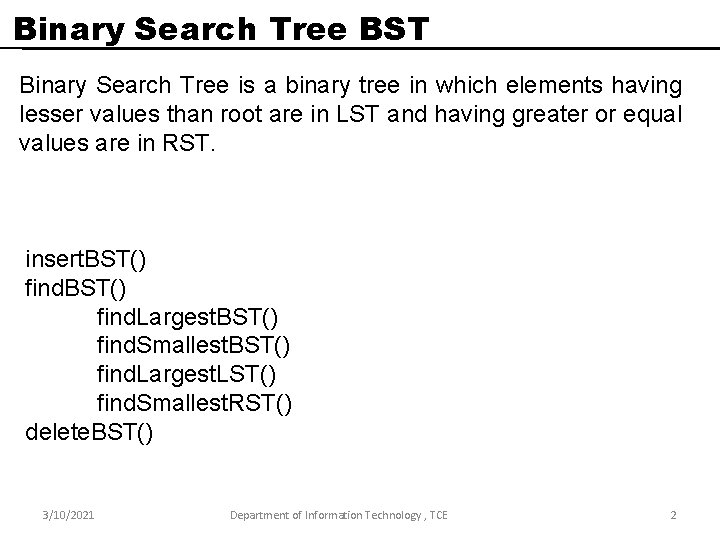 Binary Search Tree BST

Binary Search Tree is a binary tree in which elements having lesser values than root are in LST and having greater or equal values are in RST.

insertBST()
findBST()
findLargestBST()
findSmallestBST()
findLargestLST()
findSmallestRST()
deleteBST()

3/10/2021 Department of Information Technology , TCE 2